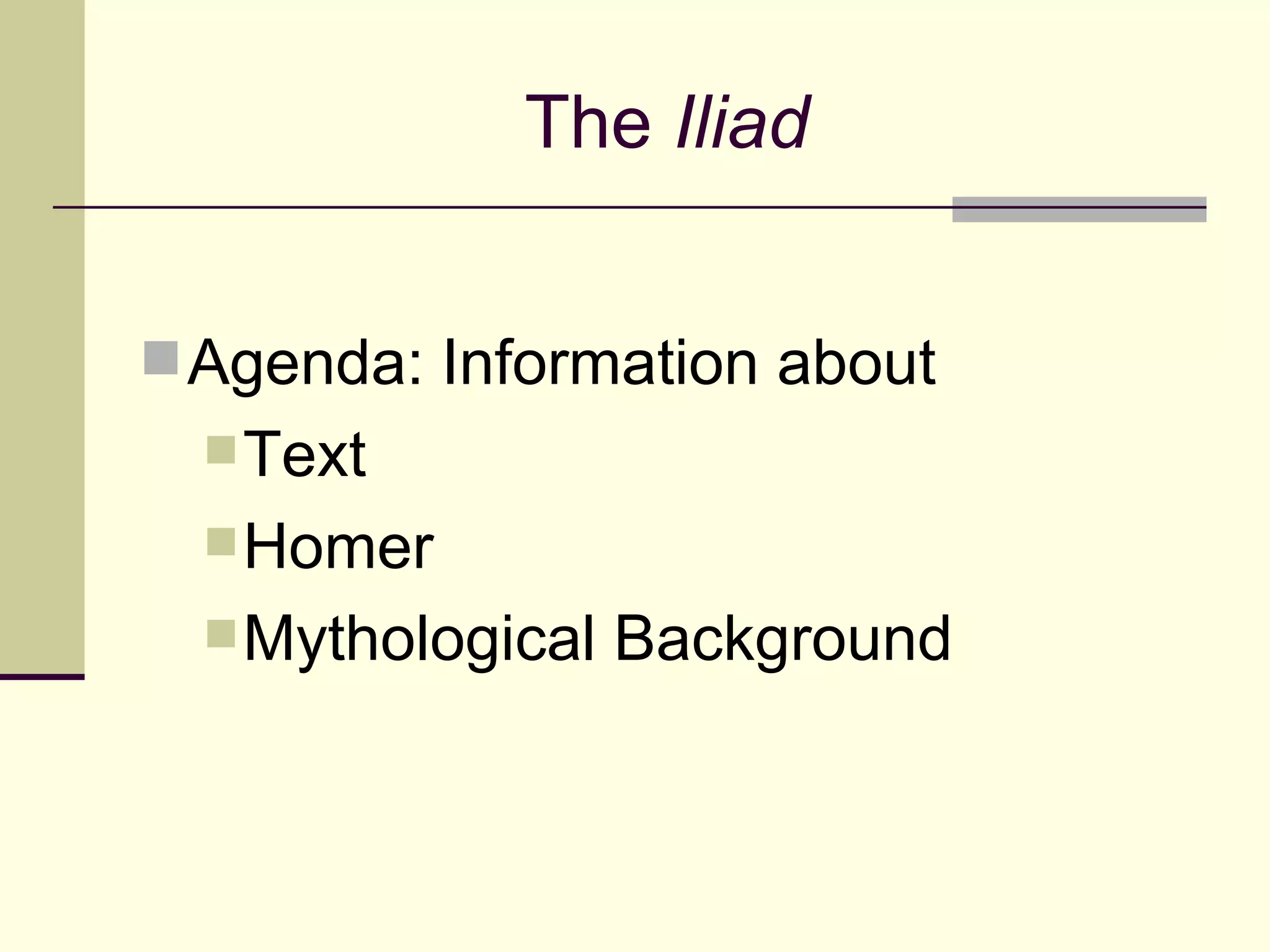 The Iliad

Agenda: Information about
Text
Homer
Mythological Background